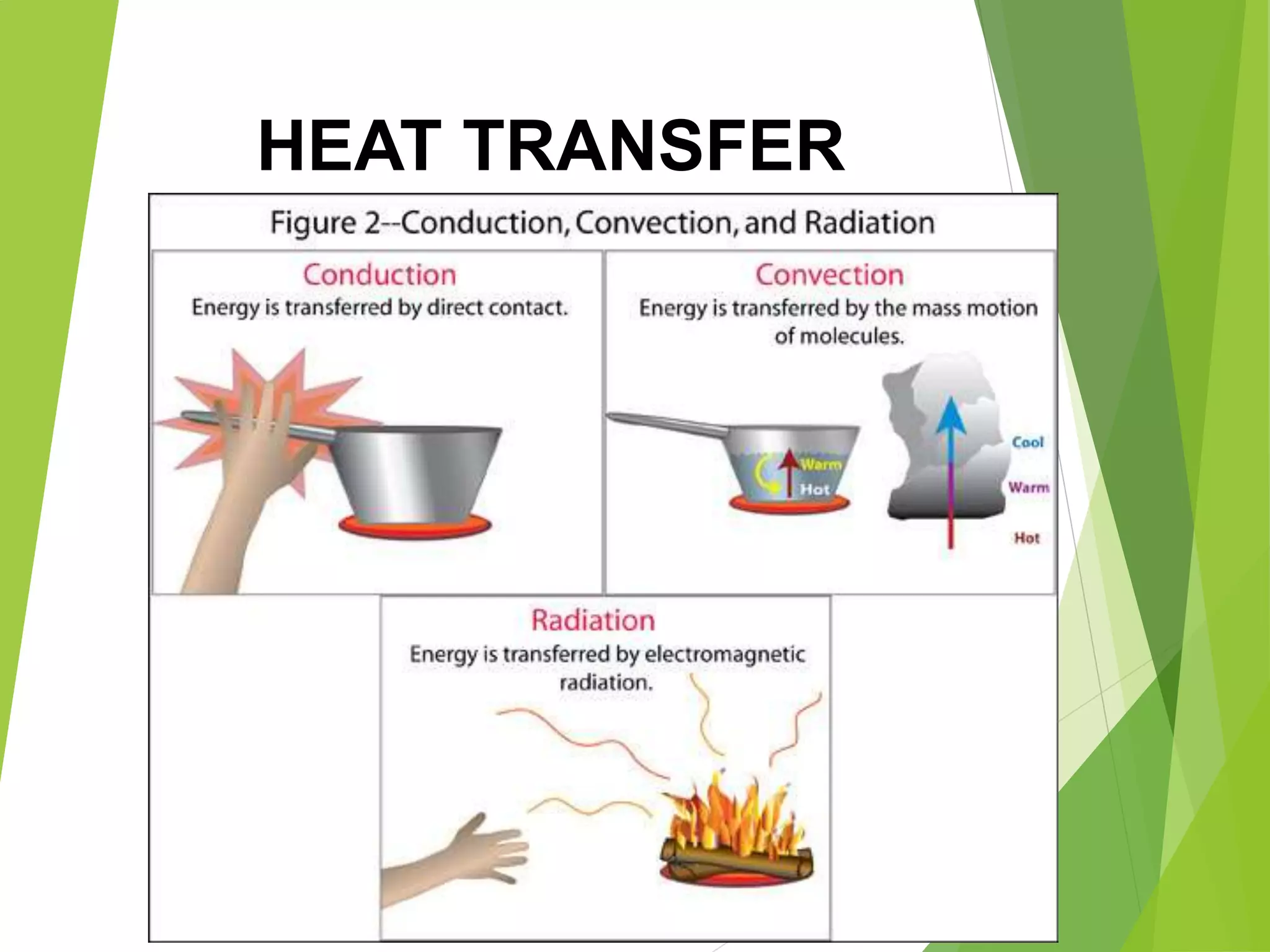 HEAT TRANSFER

Figure 2--Conduction, Convection, and Radiation

Conduction
Energy is transferred by direct contact.

Convection
Energy is transferred by the mass motion of molecules.

Warm
Hot

Cool
Warm
Hot

Radiation
Energy is transferred by electromagnetic radiation.